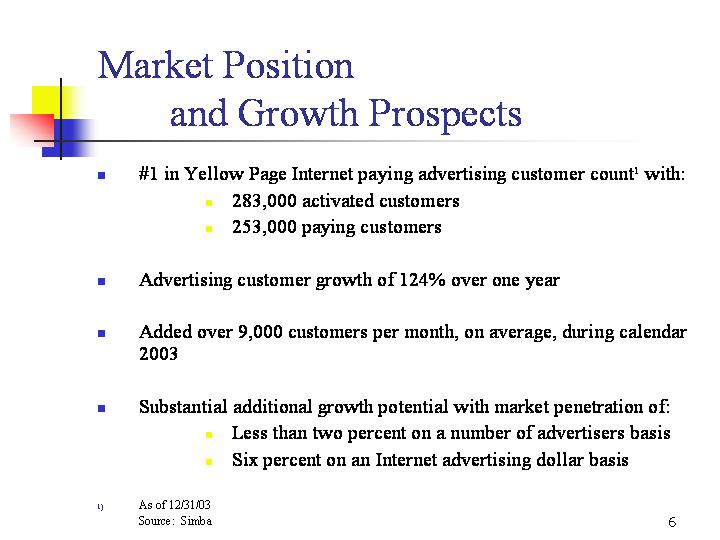 Market Position
and Growth Prospects

#1 in Yellow Page Internet paying advertising customer count$^1$ with:
283,000 activated customers
253,000 paying customers

Advertising customer growth of 124% over one year

Added over 9,000 customers per month, on average, during calendar 2003

Substantial additional growth potential with market penetration of:
Less than two percent on a number of advertisers basis
Six percent on an Internet advertising dollar basis

1) As of 12/31/03
Source: Simba

6